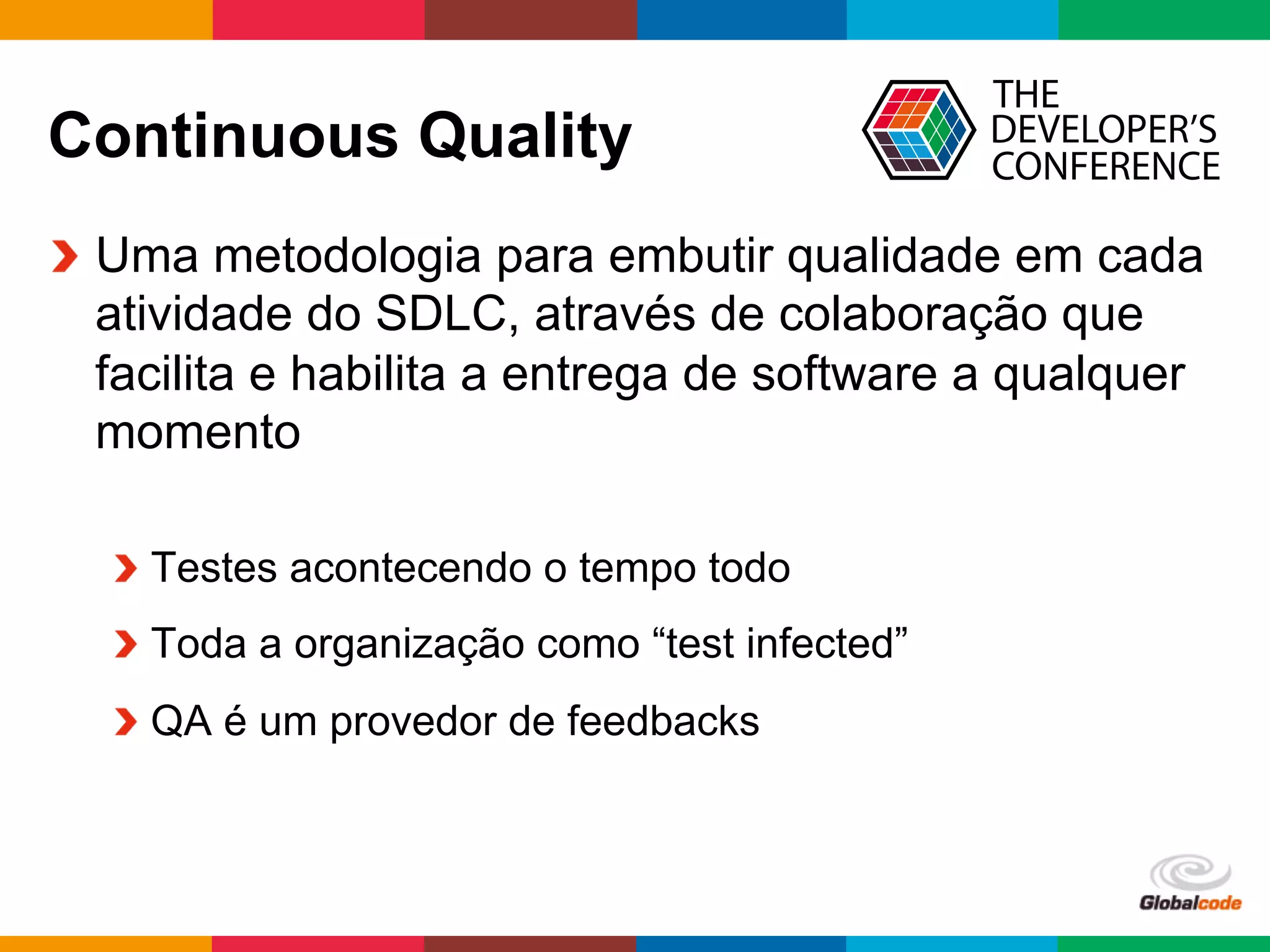 Continuous Quality

THE DEVELOPER'S CONFERENCE

Uma metodologia para embutir qualidade em cada atividade do SDLC, através de colaboração que facilita e habilita a entrega de software a qualquer momento

Testes acontecendo o tempo todo

Toda a organização como “test infected”

QA é um provedor de feedbacks

Globalcode